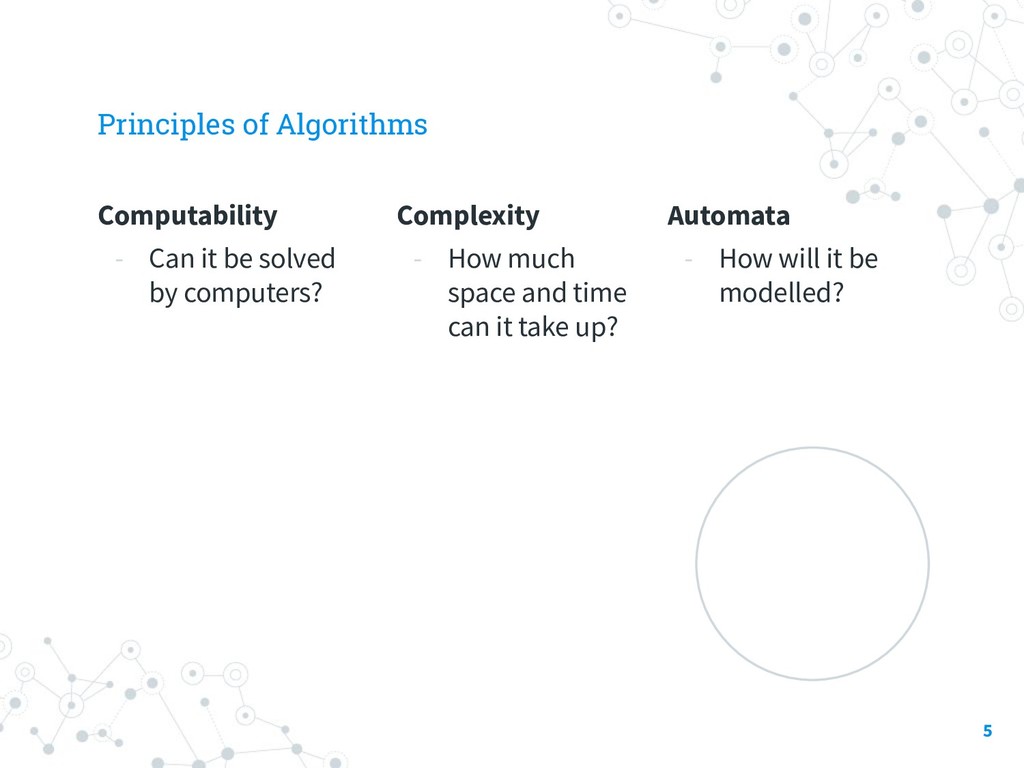 Principles of Algorithms

Computability

- Can it be solved by computers?

Complexity

- How much space and time can it take up?

Automata

- How will it be modelled?

5